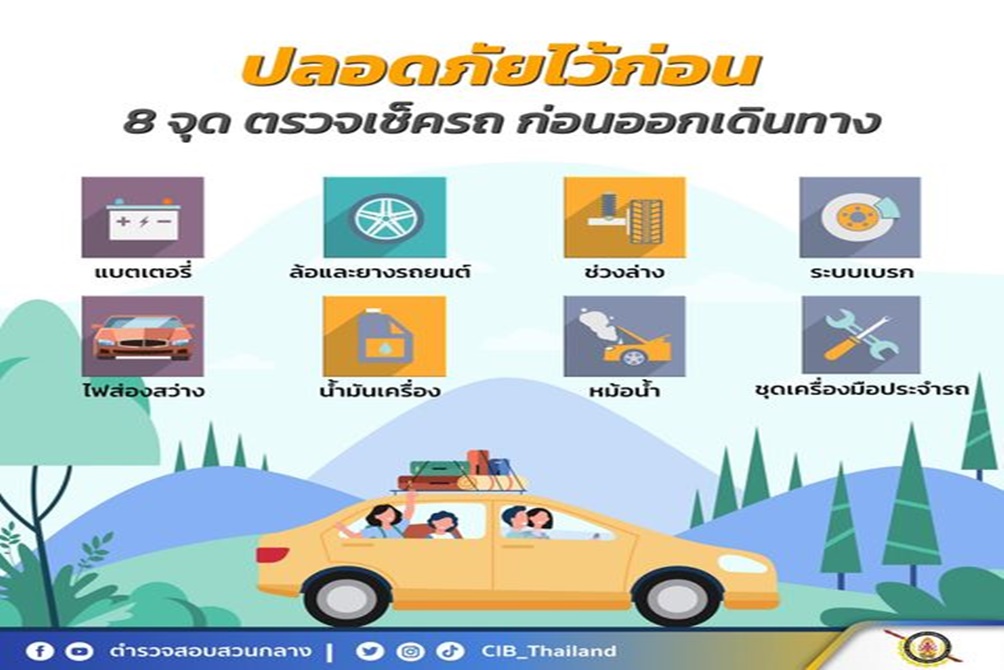 ปลอดภัยไว้ก่อน
8 จุด ตรวจเช็ครถ ก่อนออกเดินทาง

แบตเตอรี่

ล้อและยางรถยนต์

ช่วงล่าง

ระบบเบรก

ไฟส่องสว่าง

น้ำมันเครื่อง

หม้อน้ำ

ชุดเครื่องมือประจำรถ

ตำรวจสอบสวนกลาง | CIB_Thailand